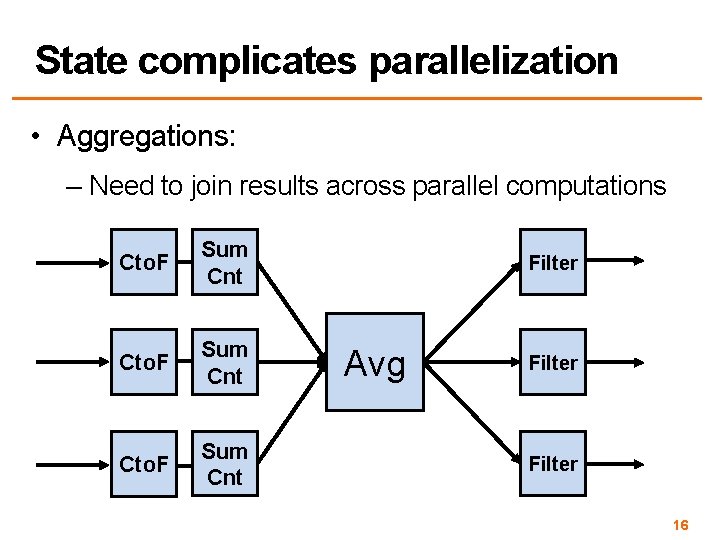 State complicates parallelization

• Aggregations:

– Need to join results across parallel computations

CtoF

Sum Cnt

CtoF

Sum Cnt

CtoF

Sum Cnt

Avg

Filter

Filter

Filter

16